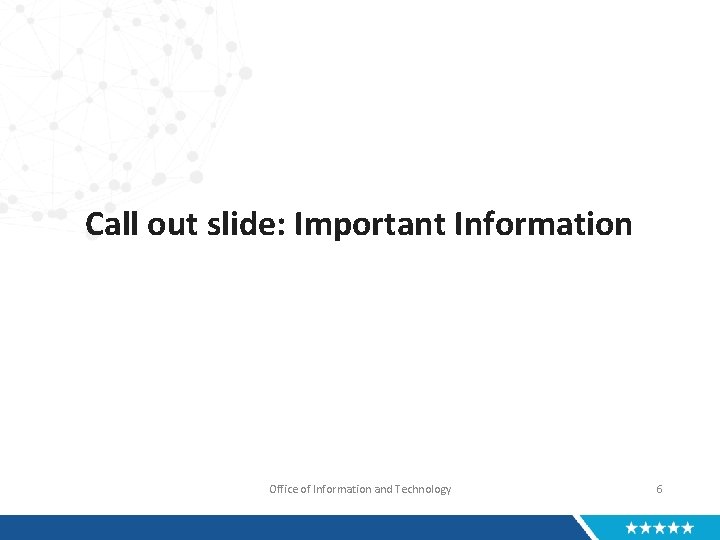 Call out slide: Important Information

Office of Information and Technology

6